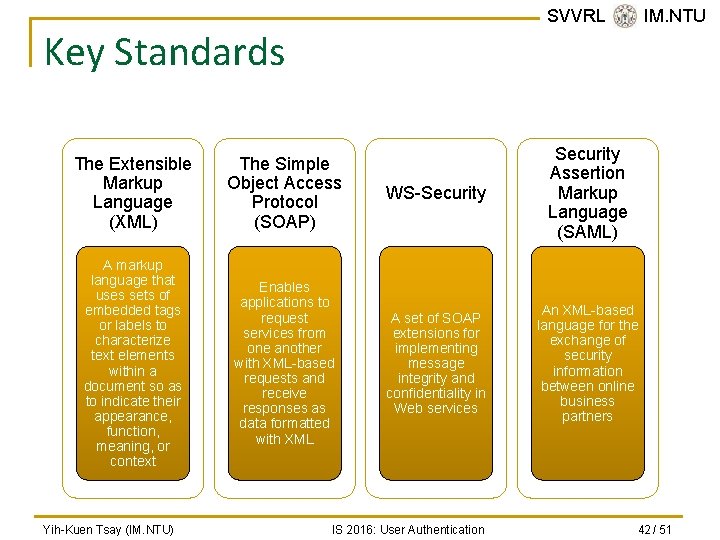 SVVRL IM.NTU

Key Standards

The Extensible Markup Language (XML)

A markup language that uses sets of embedded tags or labels to characterize text elements within a document so as to indicate their appearance, function, meaning, or context

The Simple Object Access Protocol (SOAP)

Enables applications to request services from one another with XML-based requests and receive responses as data formatted with XML

WS-Security

A set of SOAP extensions for implementing message integrity and confidentiality in Web services

Security Assertion Markup Language (SAML)

An XML-based language for the exchange of security information between online business partners

Yih-Kuen Tsay (IM.NTU) IS 2016: User Authentication 42 / 51